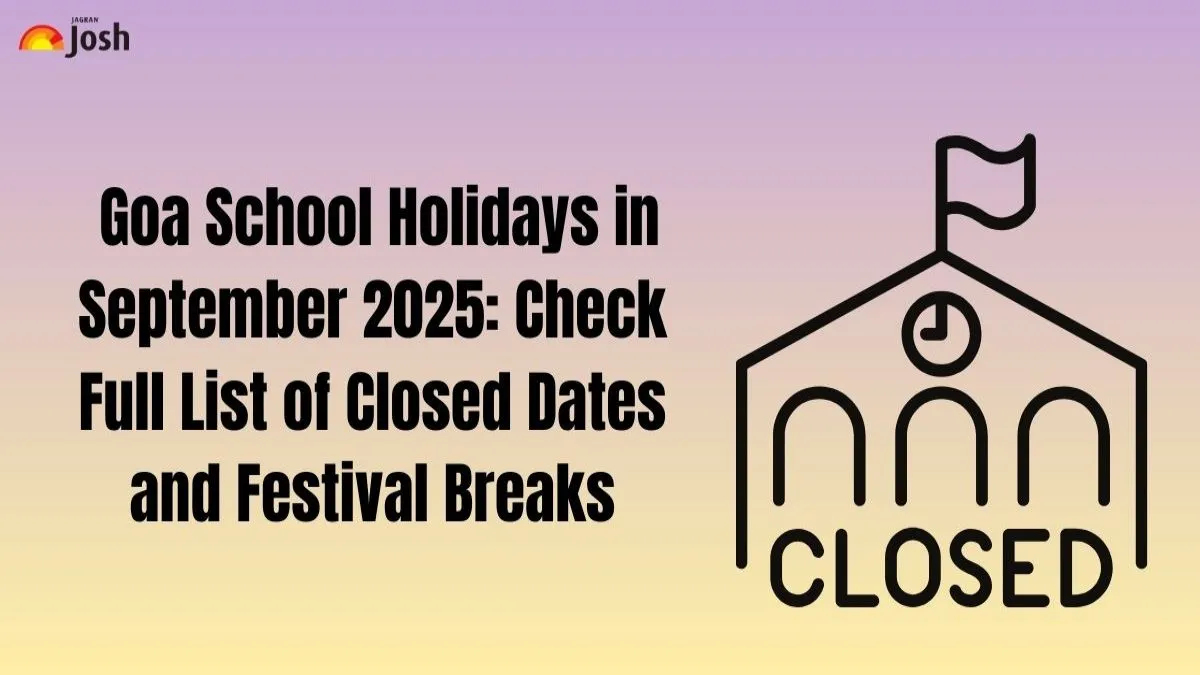 JAGRAN Josh

Goa School Holidays in September 2025: Check Full List of Closed Dates and Festival Breaks

CLOSED